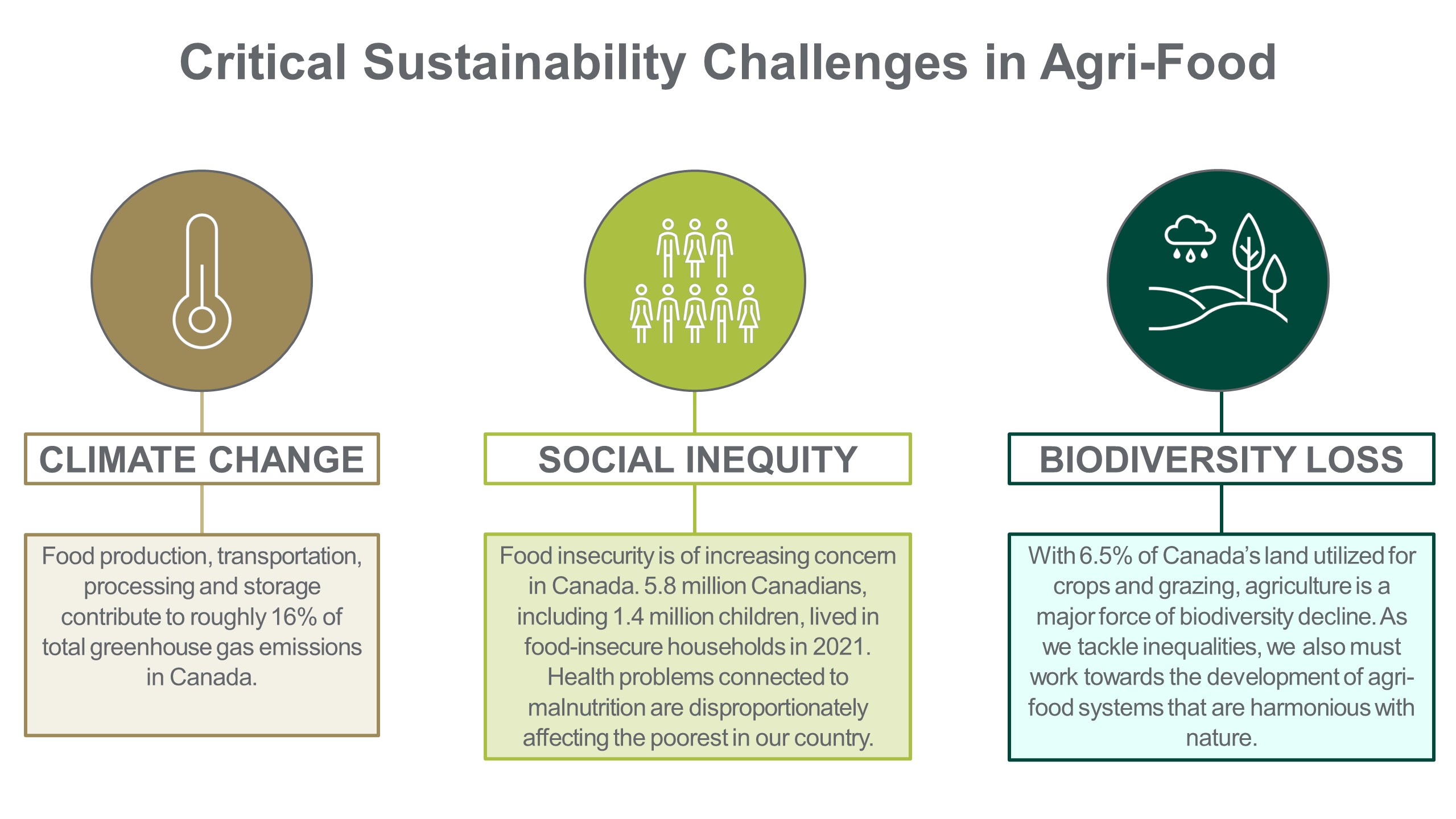 Critical Sustainability Challenges in Agri-Food

CLIMATE CHANGE

Food production, transportation, processing and storage contribute to roughly 16% of total greenhouse gas emissions in Canada.

SOCIAL INEQUITY

Food insecurity is of increasing concern in Canada. 5.8 million Canadians, including 1.4 million children, lived in food-insecure households in 2021. Health problems connected to malnutrition are disproportionately affecting the poorest in our country.

BIODIVERSITY LOSS

With 6.5% of Canada's land utilized for crops and grazing, agriculture is a major force of biodiversity decline. As we tackle inequalities, we also must work towards the development of agri-food systems that are harmonious with nature.